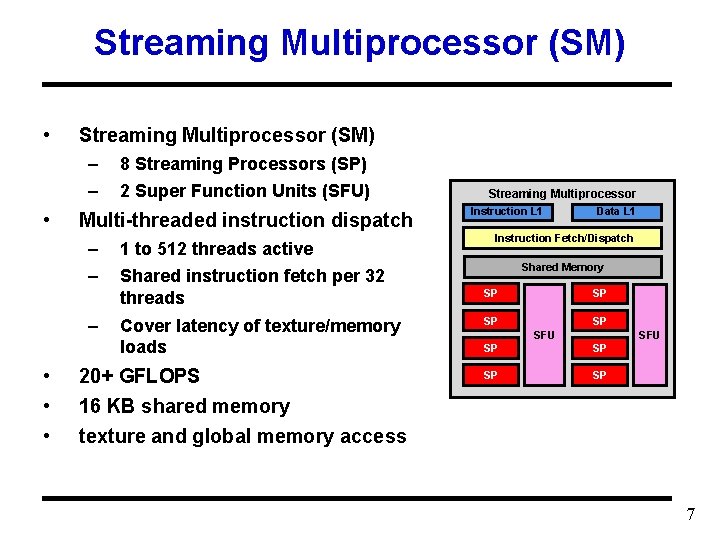 Streaming Multiprocessor (SM)

• Streaming Multiprocessor (SM)
– 8 Streaming Processors (SP)
– 2 Super Function Units (SFU)
• Multi-threaded instruction dispatch
– 1 to 512 threads active
– Shared instruction fetch per 32 threads
– Cover latency of texture/memory loads
• 20+ GFLOPS
• 16 KB shared memory
• texture and global memory access

Streaming Multiprocessor
Instruction L1
Data L1
Instruction Fetch/Dispatch
Shared Memory
SP
SP
SP
SP
SFU
SP
SP
SP
SP
SFU

7